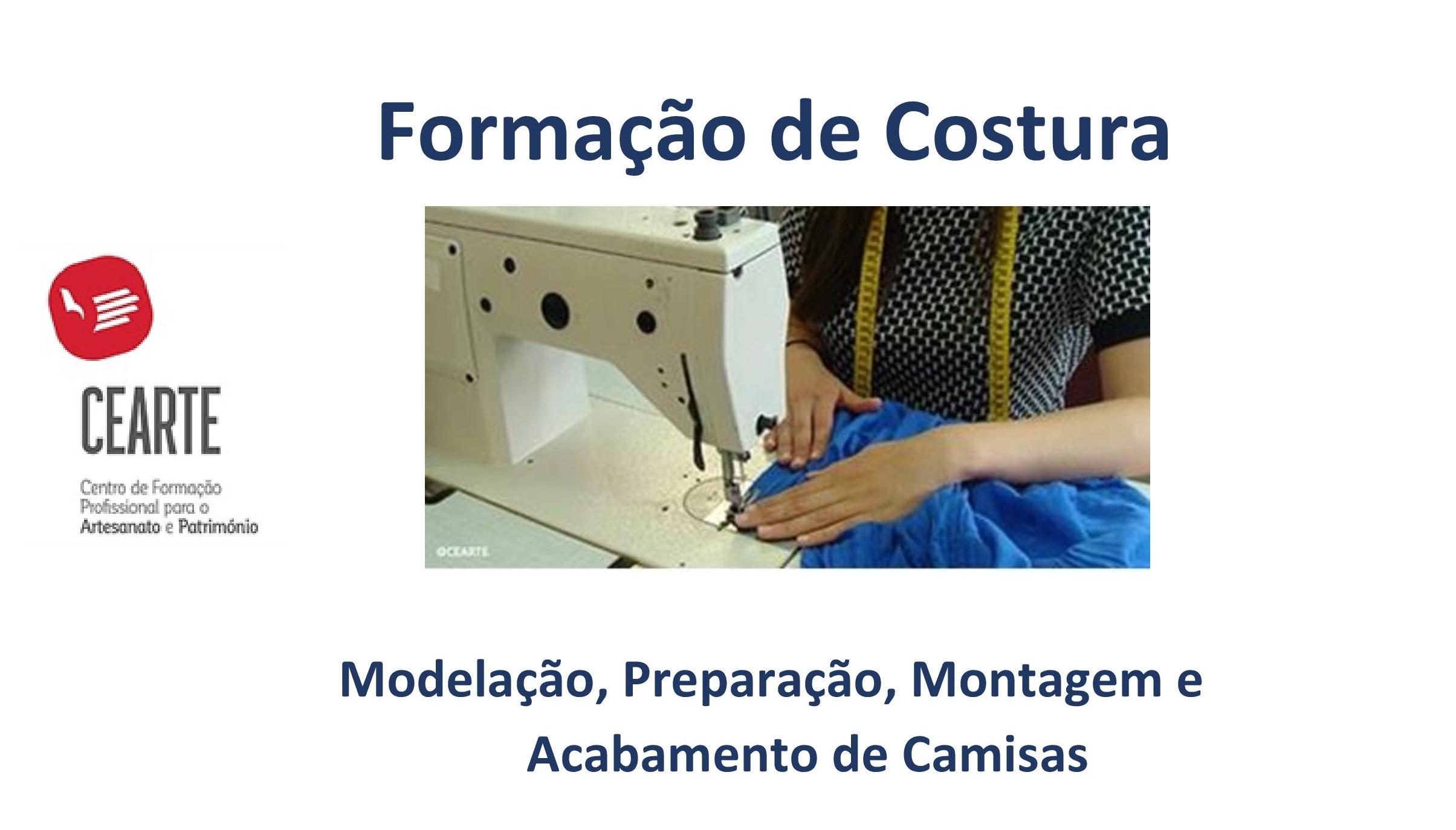 Formação de Costura

CEARTE

Centro de Formação Profissional para o Artesanato e Património

©CEARTE

Modelação, Preparação, Montagem e Acabamento de Camisas